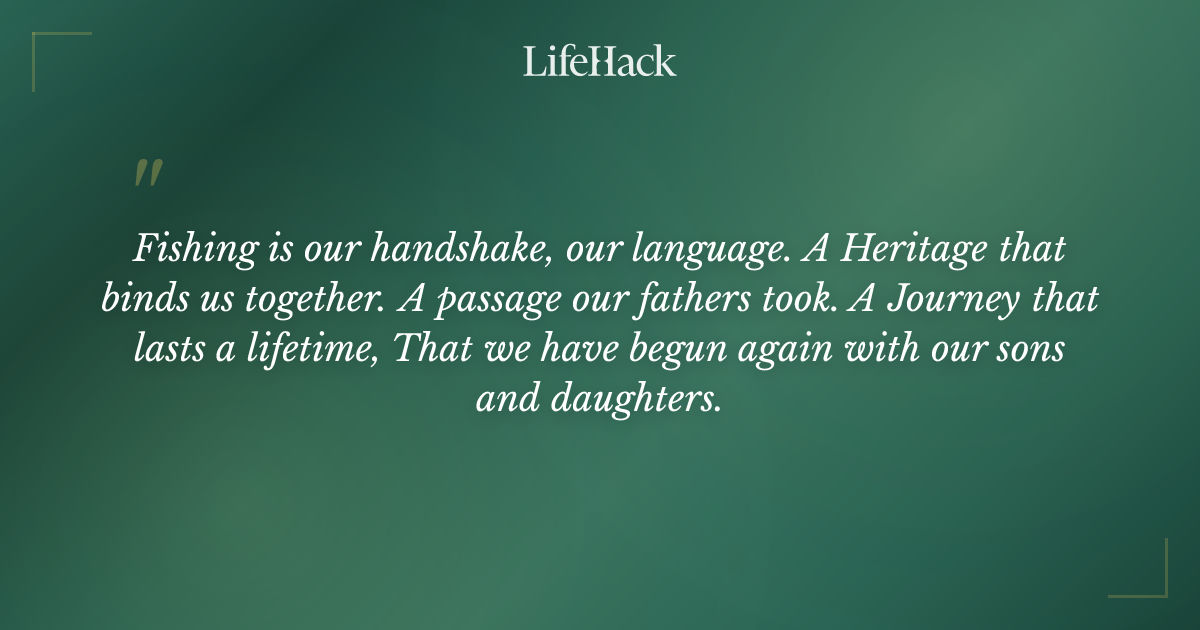 LifeHack

"

Fishing is our handshake, our language. A Heritage that binds us together. A passage our fathers took. A Journey that lasts a lifetime, That we have begun again with our sons and daughters.